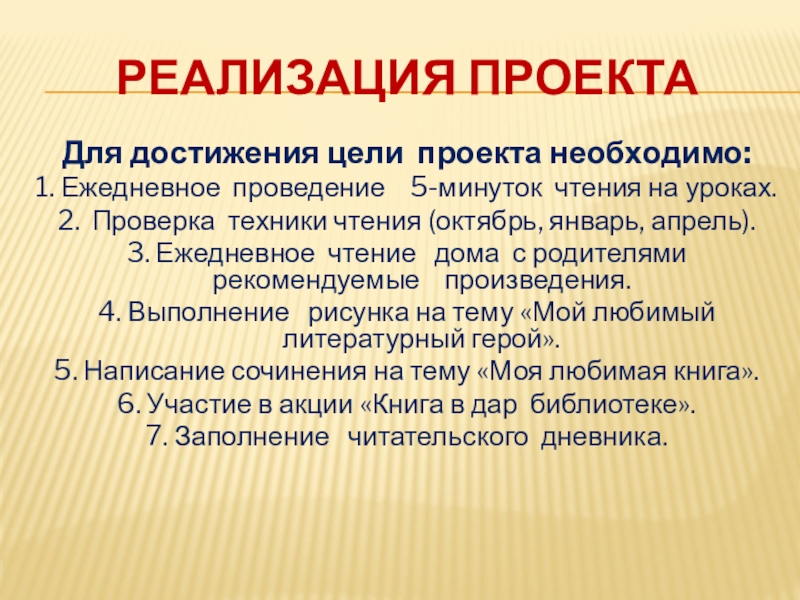 РЕАЛИЗАЦИЯ ПРОЕКТА

Для достижения цели проекта необходимо:

1. Ежедневное проведение 5-минуток чтения на уроках.

2. Проверка техники чтения (октябрь, январь, апрель).

3. Ежедневное чтение дома с родителями рекомендуемые произведения.

4. Выполнение рисунка на тему «Мой любимый литературный герой».

5. Написание сочинения на тему «Моя любимая книга».

6. Участие в акции «Книга в дар библиотеке».

7. Заполнение читательского дневника.